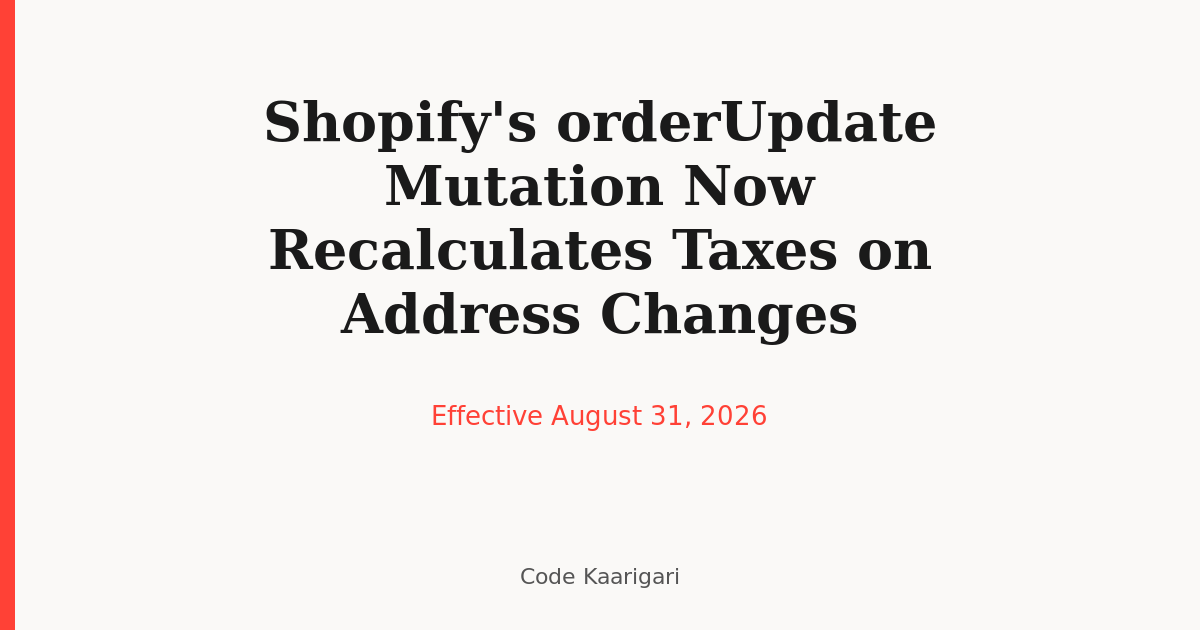 Shopify's orderUpdate Mutation Now Recalculates Taxes on Address Changes

Effective August 31, 2026

Code Kaarigari